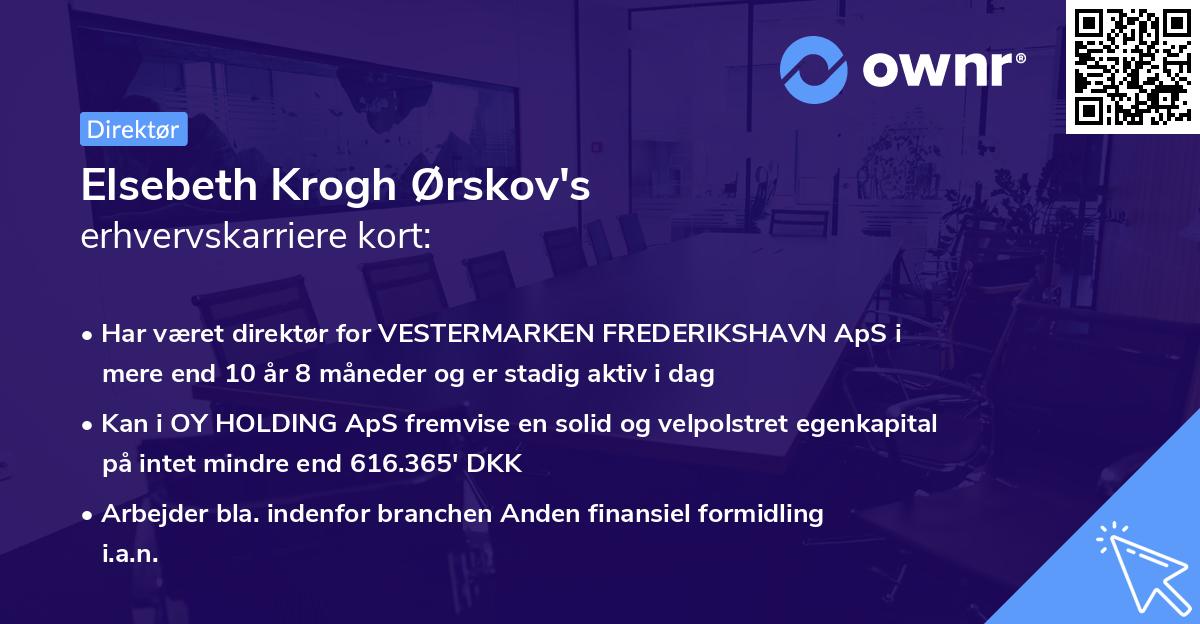 ownr®

Direktør

Elsebeth Krogh Ørskov's
erhvervskarriere kort:

• Har været direktør for VESTERMARKEN FREDERIKSHAVN ApS i mere end 10 år 8 måneder og er stadig aktiv i dag

• Kan i OY HOLDING ApS fremvise en solid og velpolstret egenkapital på intet mindre end 616.365' DKK

• Arbejder bla. indenfor branchen Anden finansiel formidling i.a.n.